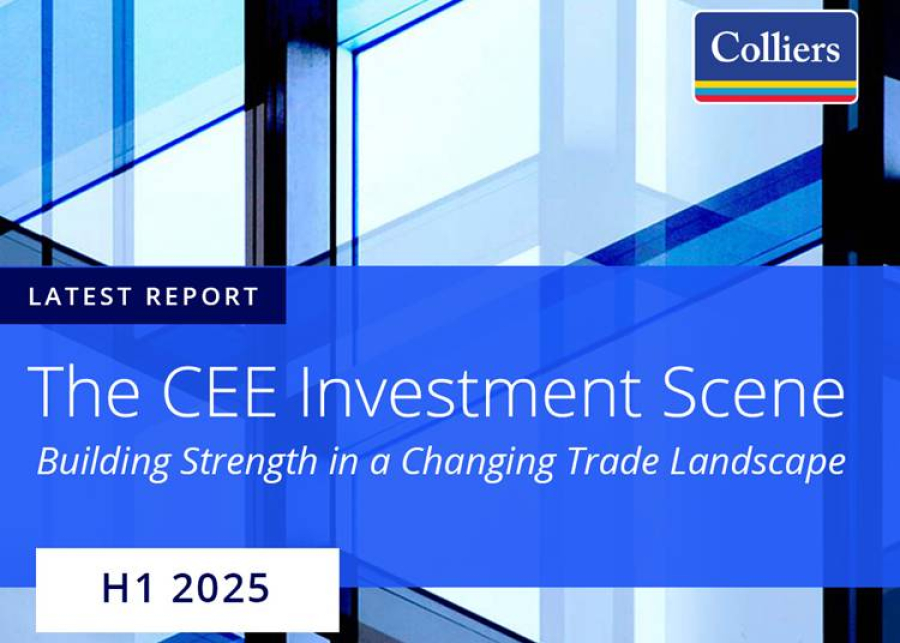 Colliers

LATEST REPORT

The CEE Investment Scene

Building Strength in a Changing Trade Landscape

H1 2025